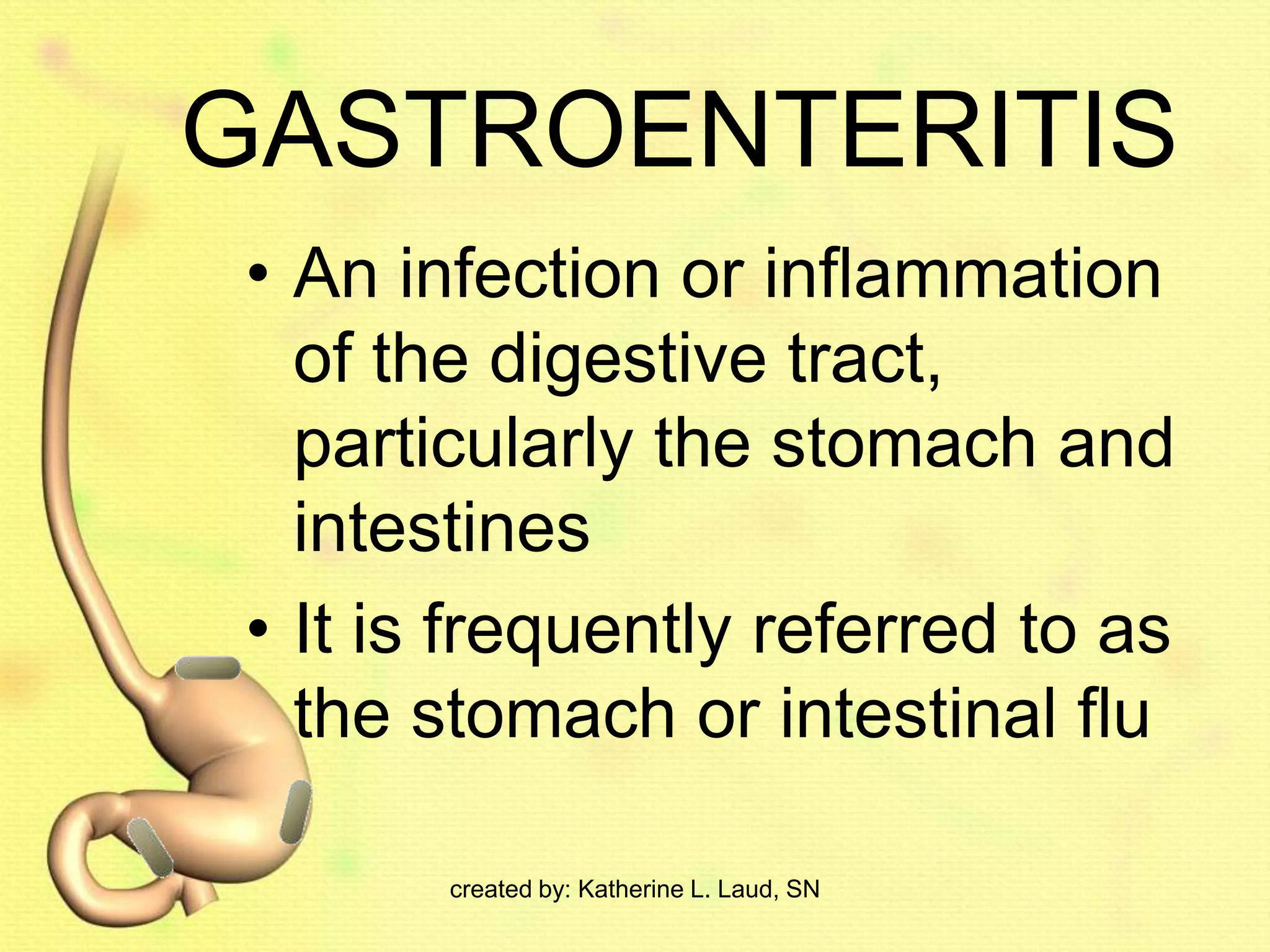 GASTROENTERITIS

• An infection or inflammation of the digestive tract, particularly the stomach and intestines

• It is frequently referred to as the stomach or intestinal flu

created by: Katherine L. Laud, SN